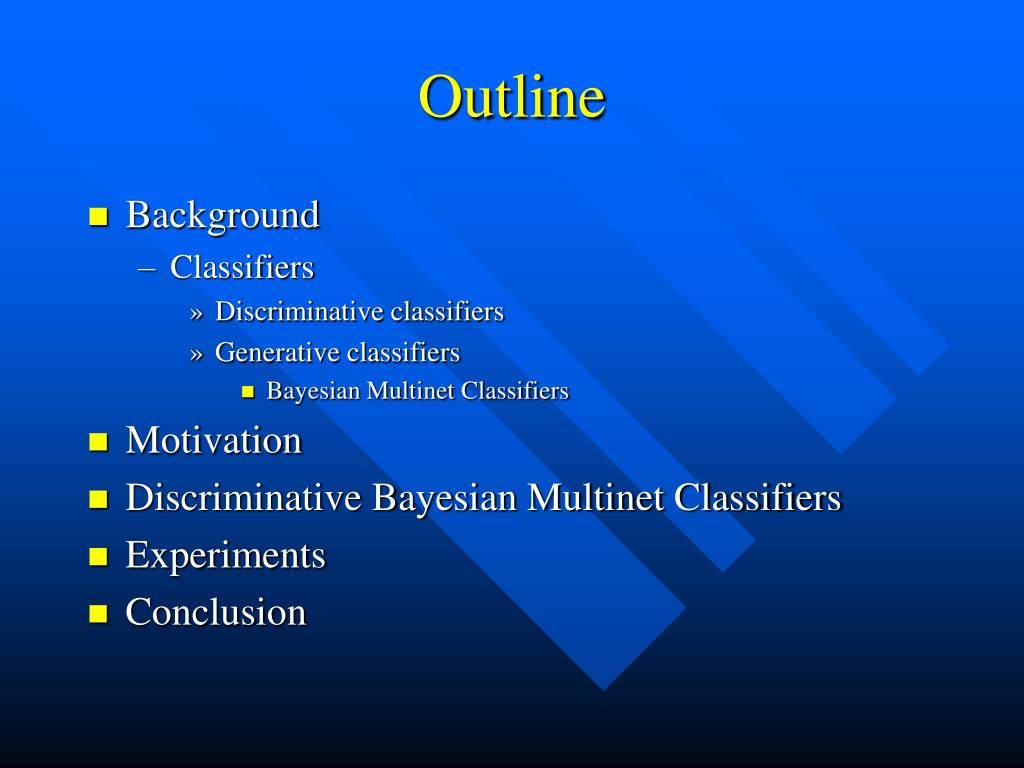 Outline

■ Background
– Classifiers
» Discriminative classifiers
» Generative classifiers
■ Bayesian Multinet Classifiers
■ Motivation
■ Discriminative Bayesian Multinet Classifiers
■ Experiments
■ Conclusion